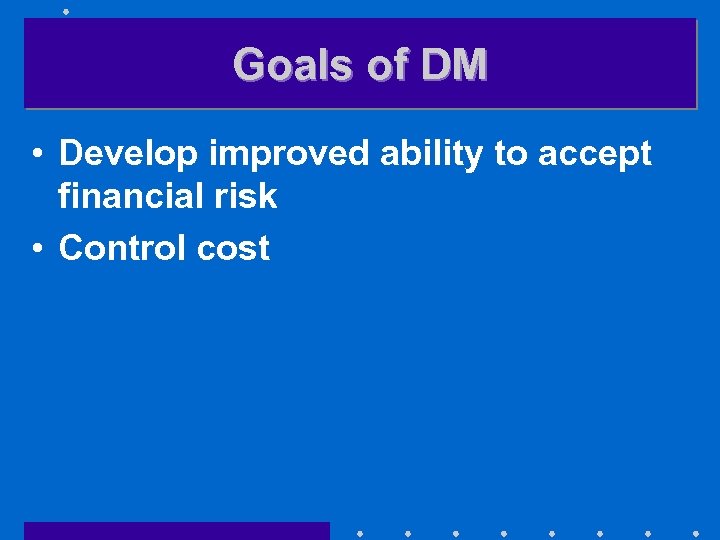 Goals of DM

• Develop improved ability to accept financial risk
• Control cost